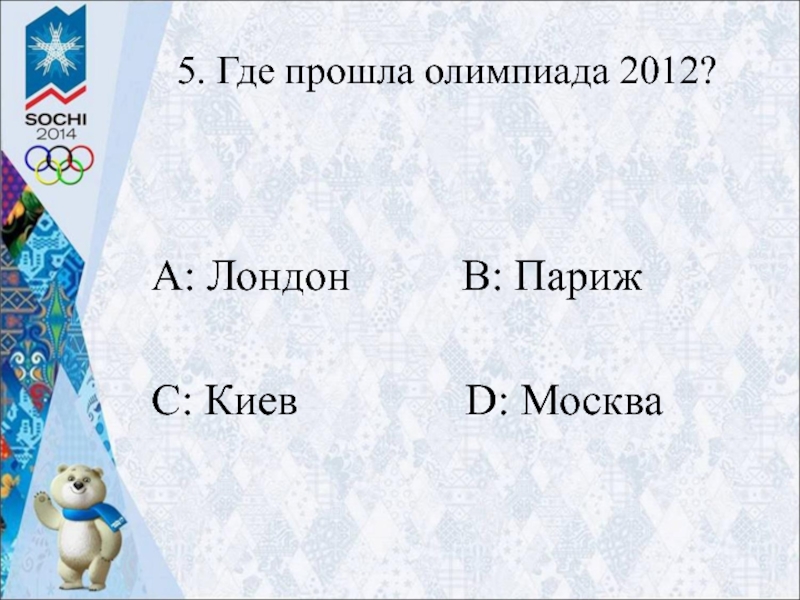 SOCHI 2014

5. Где прошла олимпиада 2012?

A: Лондон

B: Париж

C: Киев

D: Москва